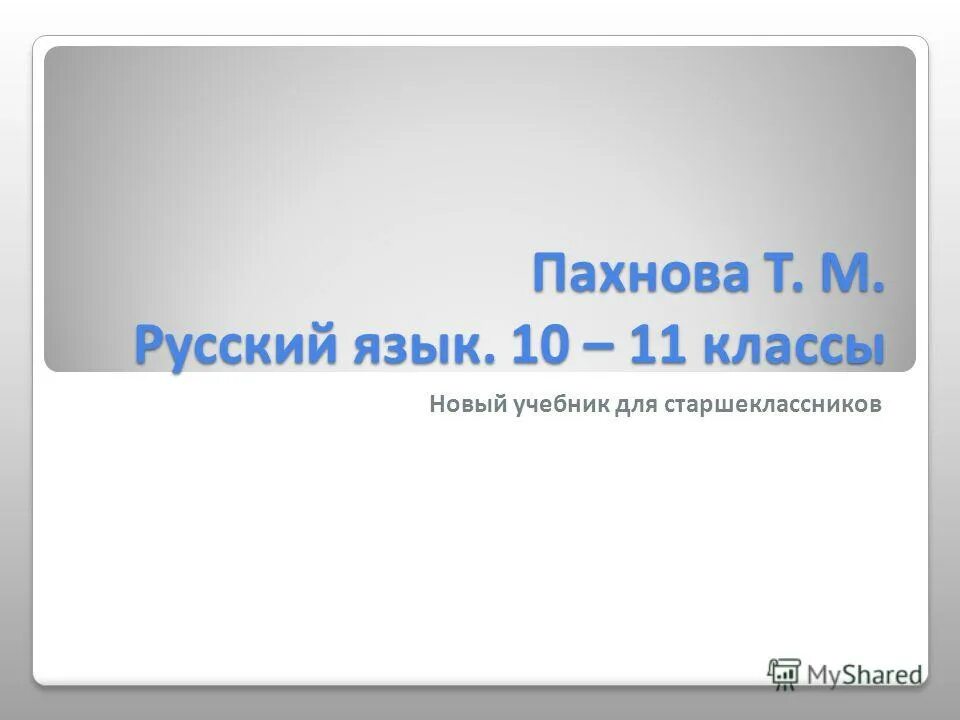 Пахнова Т. М.
Русский язык. 10 – 11 классы

Новый учебник для старшеклассников

MyShared